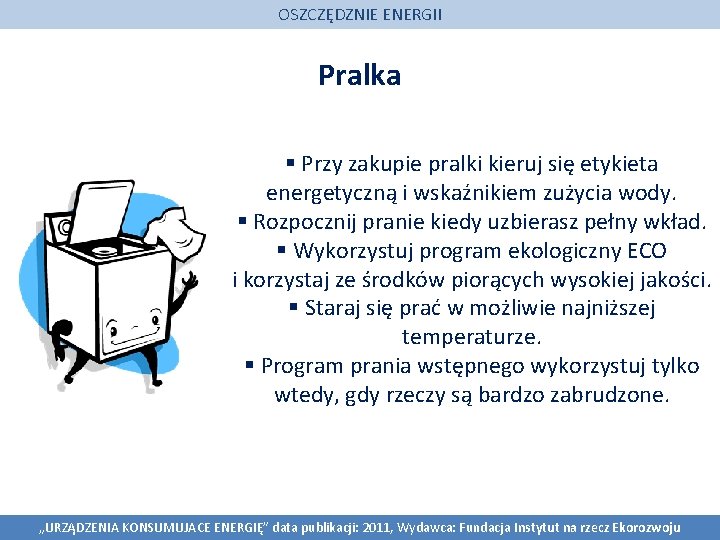 OSZCZĘDZNIE ENERGII

Pralka

▪ Przy zakupie pralki kieruj się etykieta energetyczną i wskaźnikiem zużycia wody.
▪ Rozpocznij pranie kiedy uzbierasz pełny wkład.
▪ Wykorzystuj program ekologiczny ECO i korzystaj ze środków piorących wysokiej jakości.
▪ Staraj się prać w możliwie najniższej temperaturze.
▪ Program prania wstępnego wykorzystuj tylko wtedy, gdy rzeczy są bardzo zabrudzone.

„URZĄDZENIA KONSUMUJACE ENERGIĘ" data publikacji: 2011, Wydawca: Fundacja Instytut na rzecz Ekorozwoju